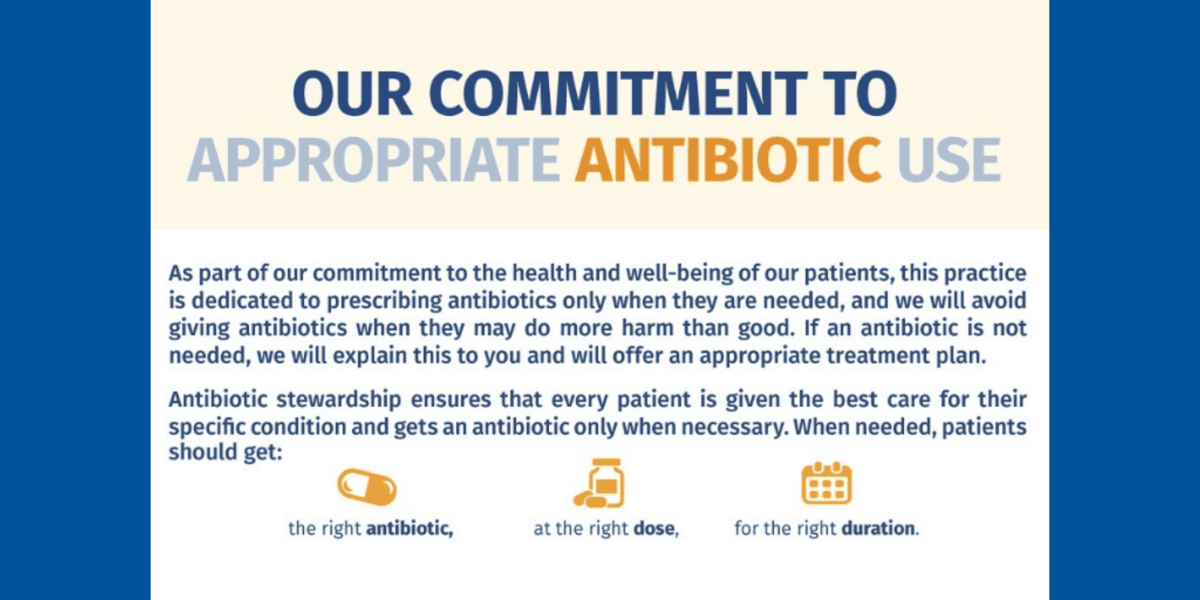 OUR COMMITMENT TO
APPROPRIATE ANTIBIOTIC USE

As part of our commitment to the health and well-being of our patients, this practice is dedicated to prescribing antibiotics only when they are needed, and we will avoid giving antibiotics when they may do more harm than good. If an antibiotic is not needed, we will explain this to you and will offer an appropriate treatment plan.

Antibiotic stewardship ensures that every patient is given the best care for their specific condition and gets an antibiotic only when necessary. When needed, patients should get:

the right antibiotic,

at the right dose,

for the right duration.